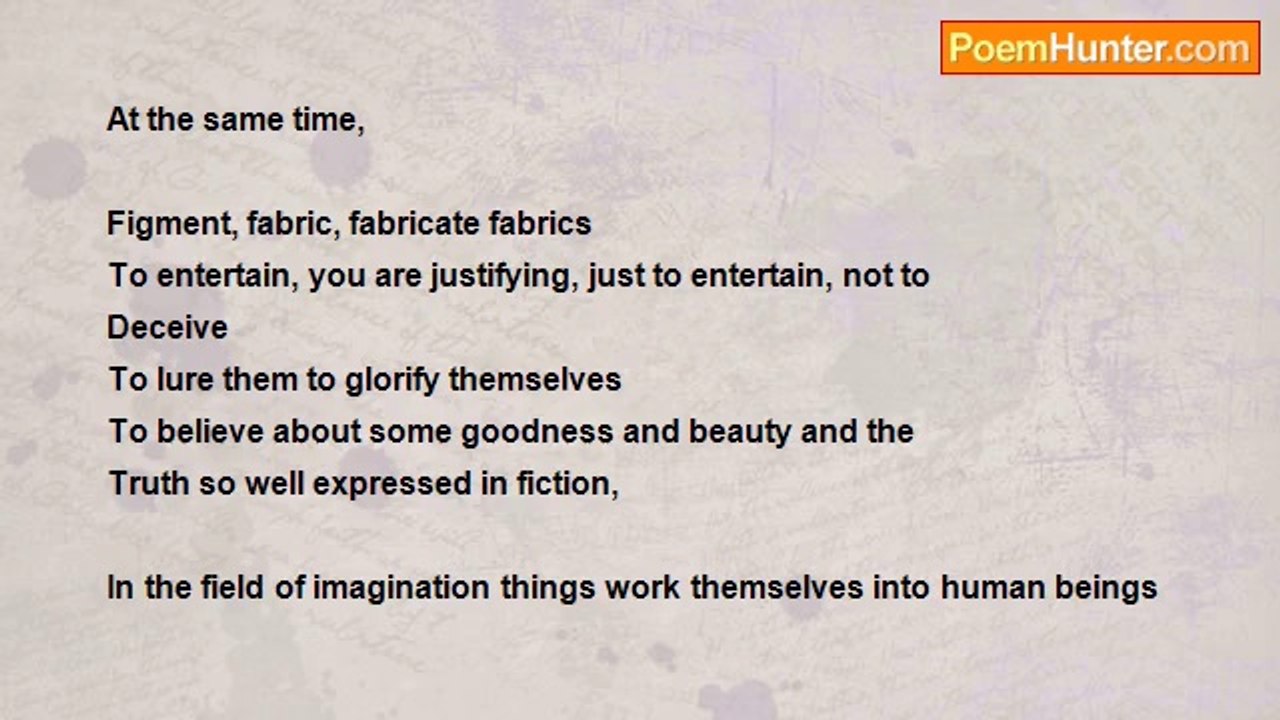 PoemHunter.com

At the same time,

Figment, fabric, fabricate fabrics
To entertain, you are justifying, just to entertain, not to
Deceive
To lure them to glorify themselves
To believe about some goodness and beauty and the
Truth so well expressed in fiction,

In the field of imagination things work themselves into human beings